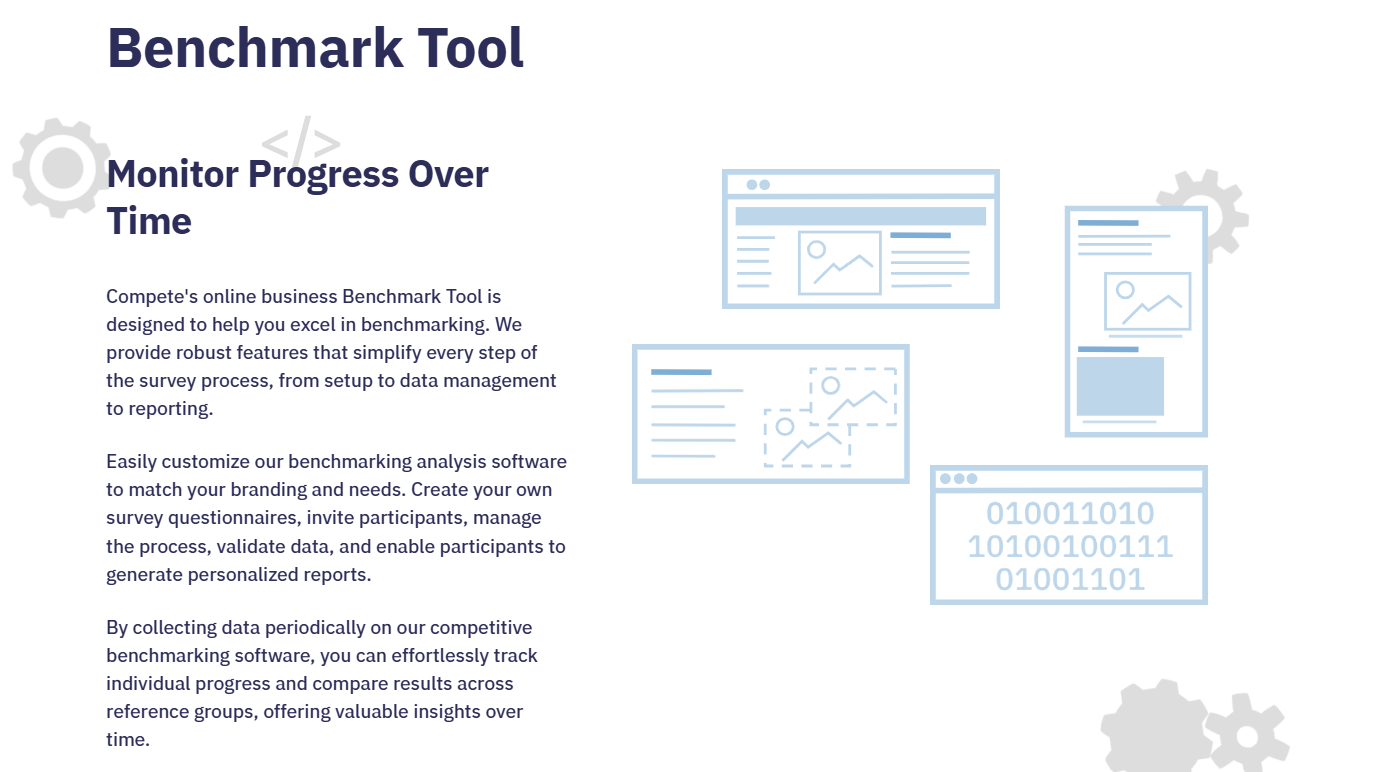 Benchmark Tool

</>

Monitor Progress Over Time

Compete's online business Benchmark Tool is designed to help you excel in benchmarking. We provide robust features that simplify every step of the survey process, from setup to data management to reporting.

Easily customize our benchmarking analysis software to match your branding and needs. Create your own survey questionnaires, invite participants, manage the process, validate data, and enable participants to generate personalized reports.

By collecting data periodically on our competitive benchmarking software, you can effortlessly track individual progress and compare results across reference groups, offering valuable insights over time.

010011010
10100100111
01001101